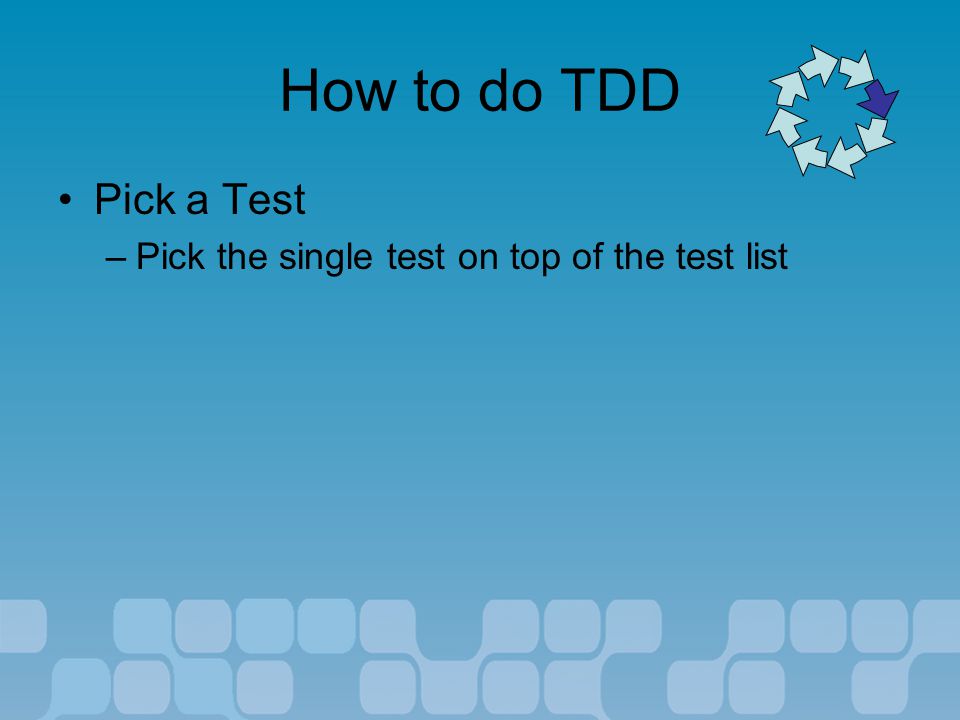 How to do TDD

• Pick a Test
 – Pick the single test on top of the test list